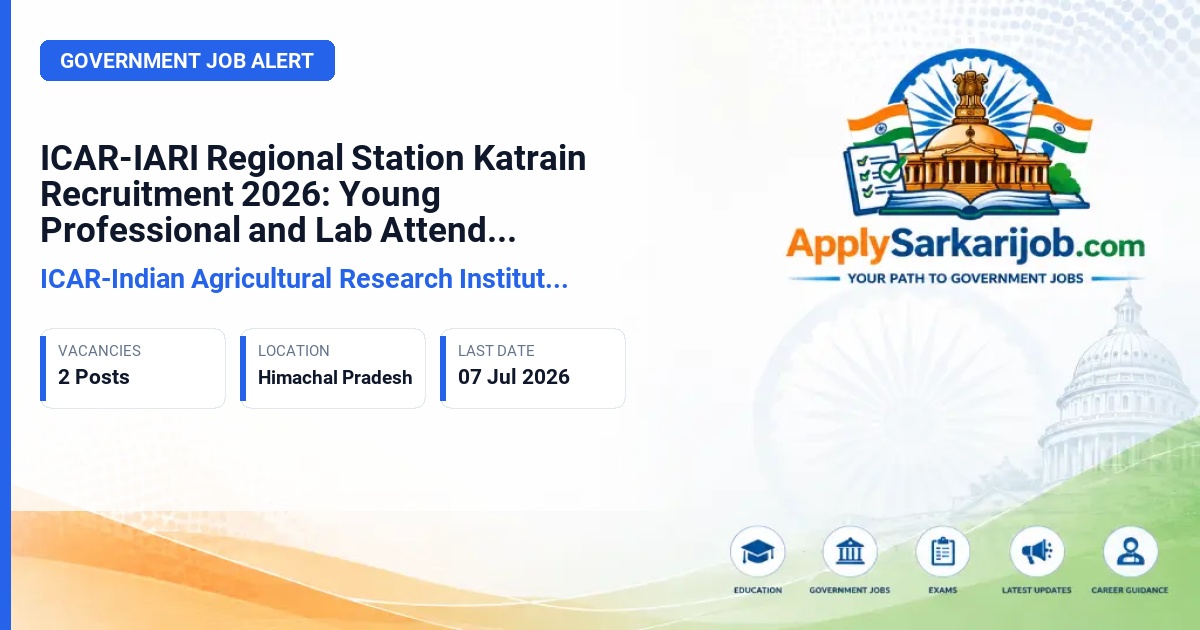 GOVERNMENT JOB ALERT

ICAR-IARI Regional Station Katrain Recruitment 2026: Young Professional and Lab Attend...

ICAR-Indian Agricultural Research Institut...

VACANCIES
2 Posts

LOCATION
Himachal Pradesh

LAST DATE
07 Jul 2026

ApplySarkarijob.com
YOUR PATH TO GOVERNMENT JOBS

EDUCATION
GOVERNMENT JOBS
EXAMS
LATEST UPDATES
CAREER GUIDANCE